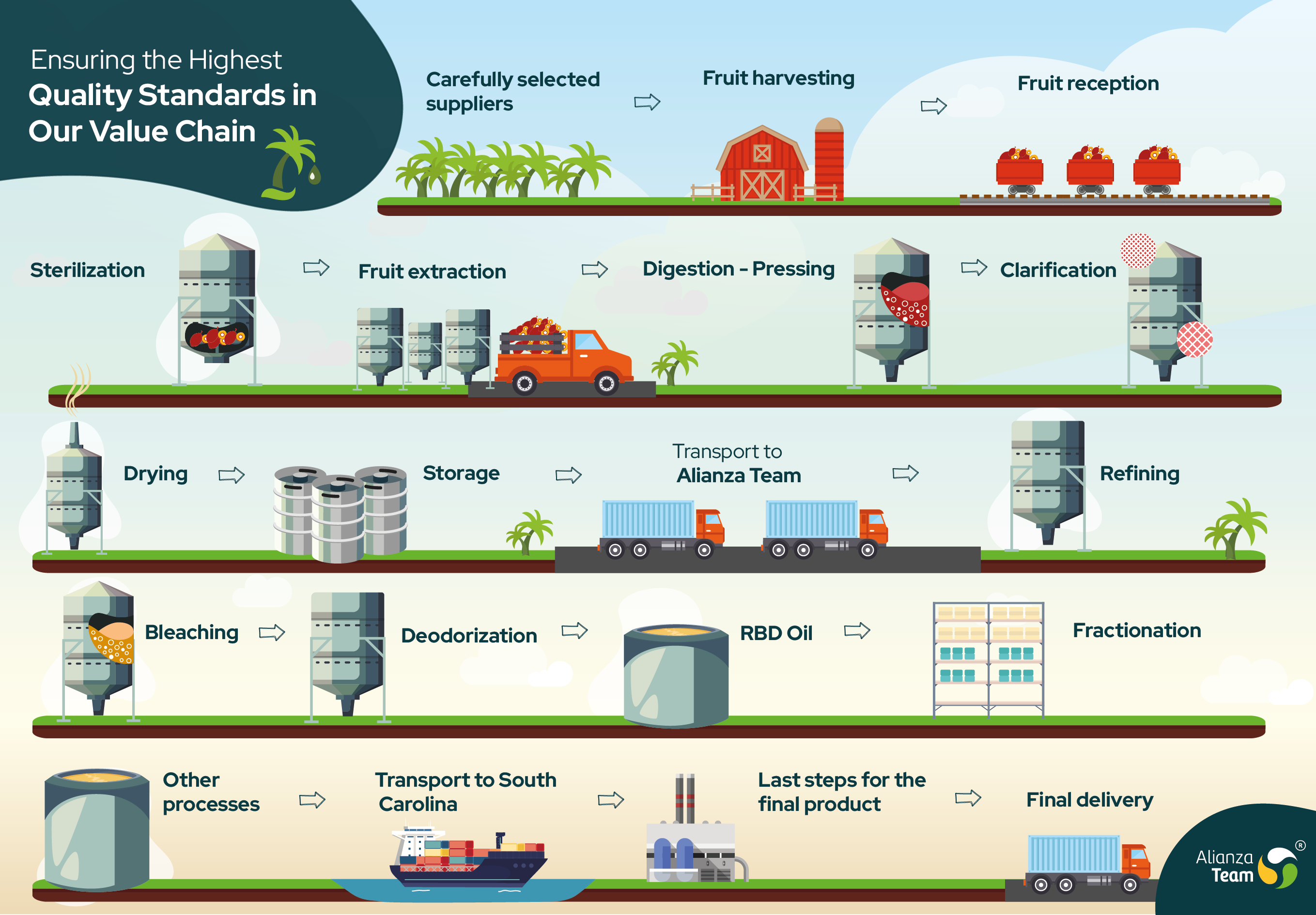 Ensuring the Highest
Quality Standards in Our Value Chain

Carefully selected suppliers

Fruit harvesting

Fruit reception

Sterilization

Fruit extraction

Digestion - Pressing

Clarification

Drying

Storage

Transport to Alianza Team

Refining

Bleaching

Deodorization

RBD Oil

Fractionation

Other processes

Transport to South Carolina

Last steps for the final product

Final delivery

Alianza Team ®